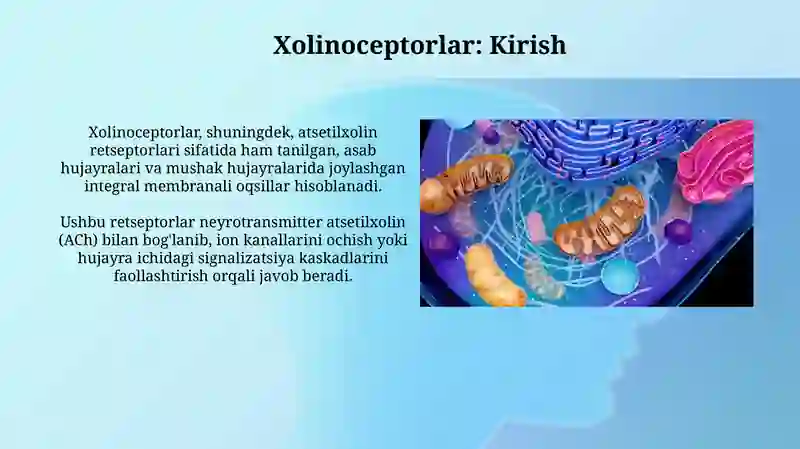 Xolinoceptorlar: Kirish

Xolinoceptorlar, shuningdek, atsetilxolin retseptorlari sifatida ham tanilgan, asab hujayralari va mushak hujayralarida joylashgan integral membranali oqsillar hisoblanadi.

Ushbu retseptorlar neyrotransmitter atsetilxolin (ACh) bilan bog'lanib, ion kanallarini ochish yoki hujayra ichidagi signalizatsiya kaskadlarini faollashtirish orqali javob beradi.